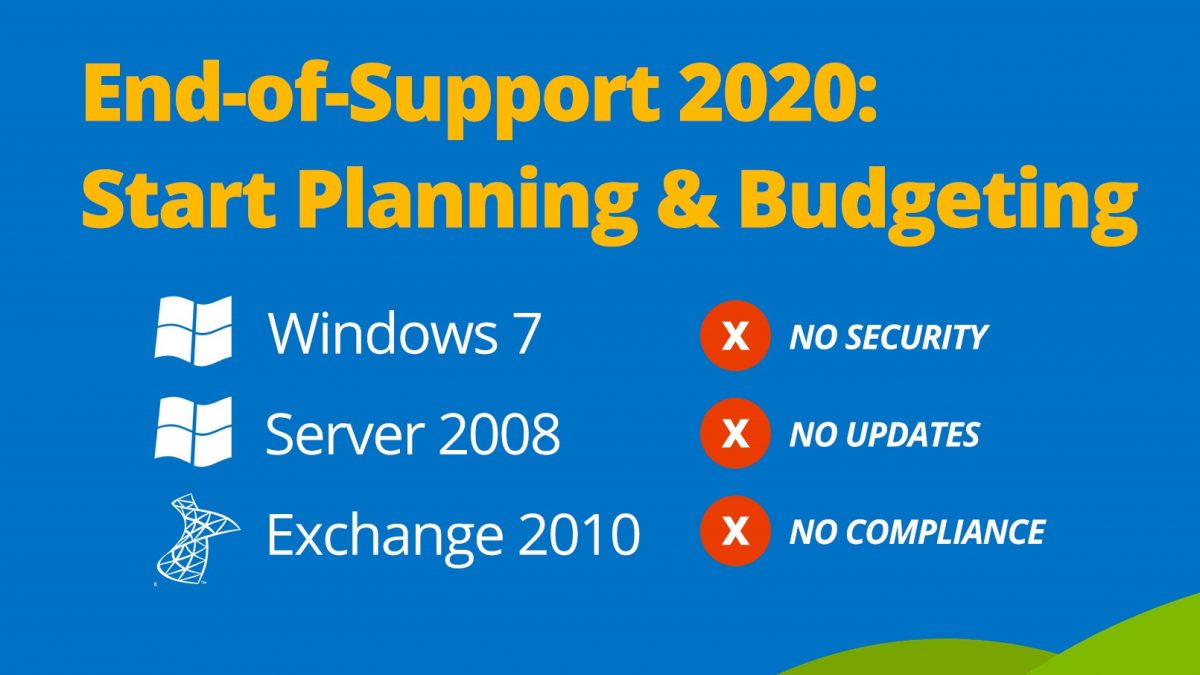 End-of-Support 2020:
Start Planning & Budgeting

Windows 7
Server 2008
Exchange 2010

X NO SECURITY
X NO UPDATES
X NO COMPLIANCE